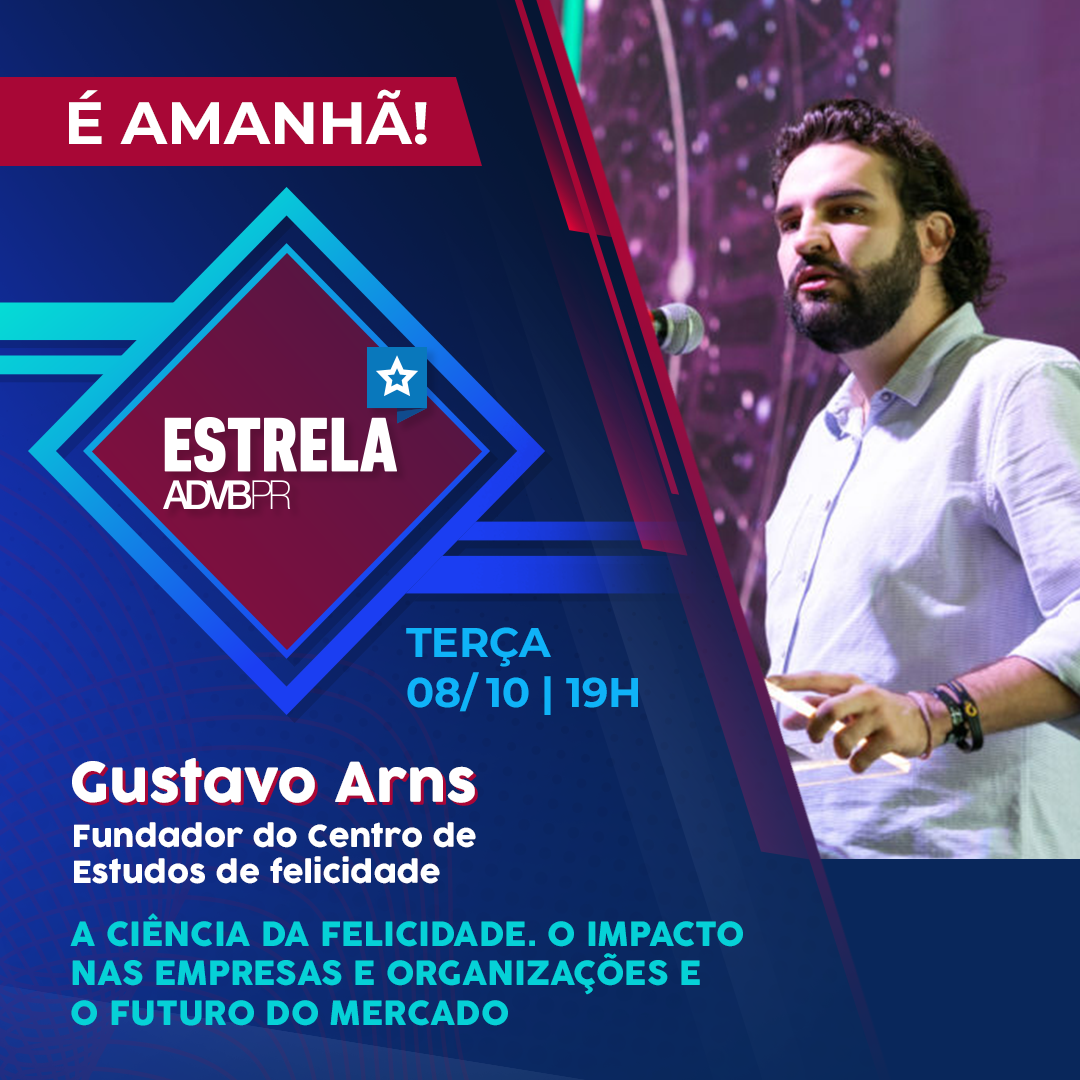 É AMANHÃ!

ESTRELA
ADVBPR

TERÇA
08/10 | 19H

Gustavo Arns
Fundador do Centro de Estudos de felicidade

A CIÊNCIA DA FELICIDADE. O IMPACTO NAS EMPRESAS E ORGANIZAÇÕES E O FUTURO DO MERCADO